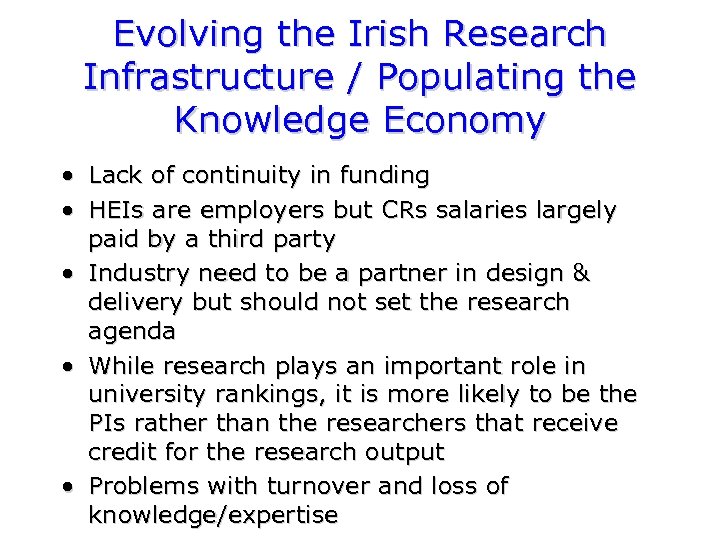 Evolving the Irish Research Infrastructure / Populating the Knowledge Economy

• Lack of continuity in funding
• HEIs are employers but CRs salaries largely paid by a third party
• Industry need to be a partner in design & delivery but should not set the research agenda
• While research plays an important role in university rankings, it is more likely to be the PIs rather than the researchers that receive credit for the research output
• Problems with turnover and loss of knowledge/expertise